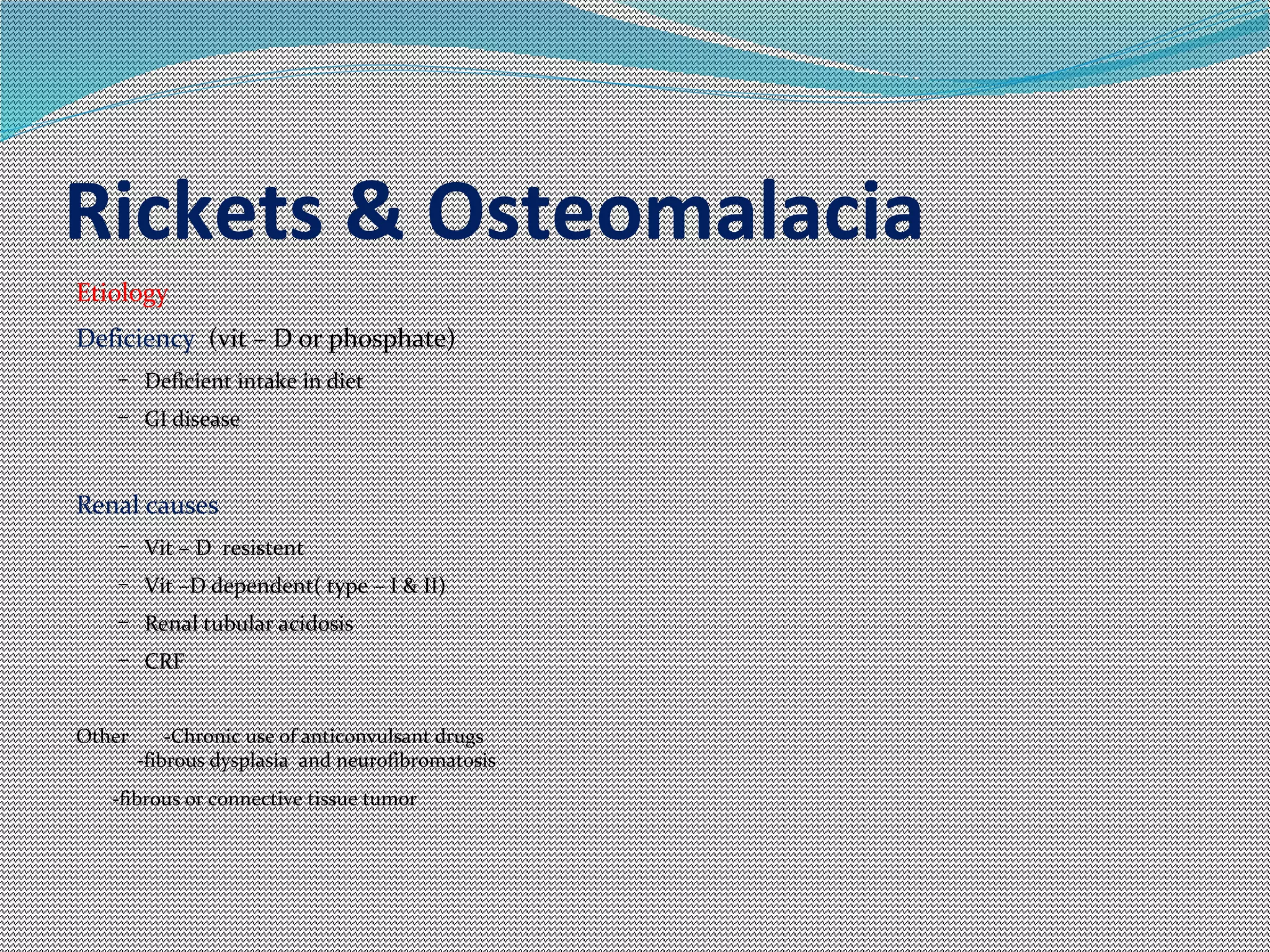 Rickets & Osteomalacia

Etiology

Deficiency (vit – D or phosphate)

– Deficient intake in diet
– GI disease

Renal causes

– Vit – D resistent
– Vit –D dependent( type – I & II)
– Renal tubular acidosis
– CRF

Other -Chronic use of anticonvulsant drugs
-fibrous dysplasia and neurofibromatosis

-fibrous or connective tissue tumor